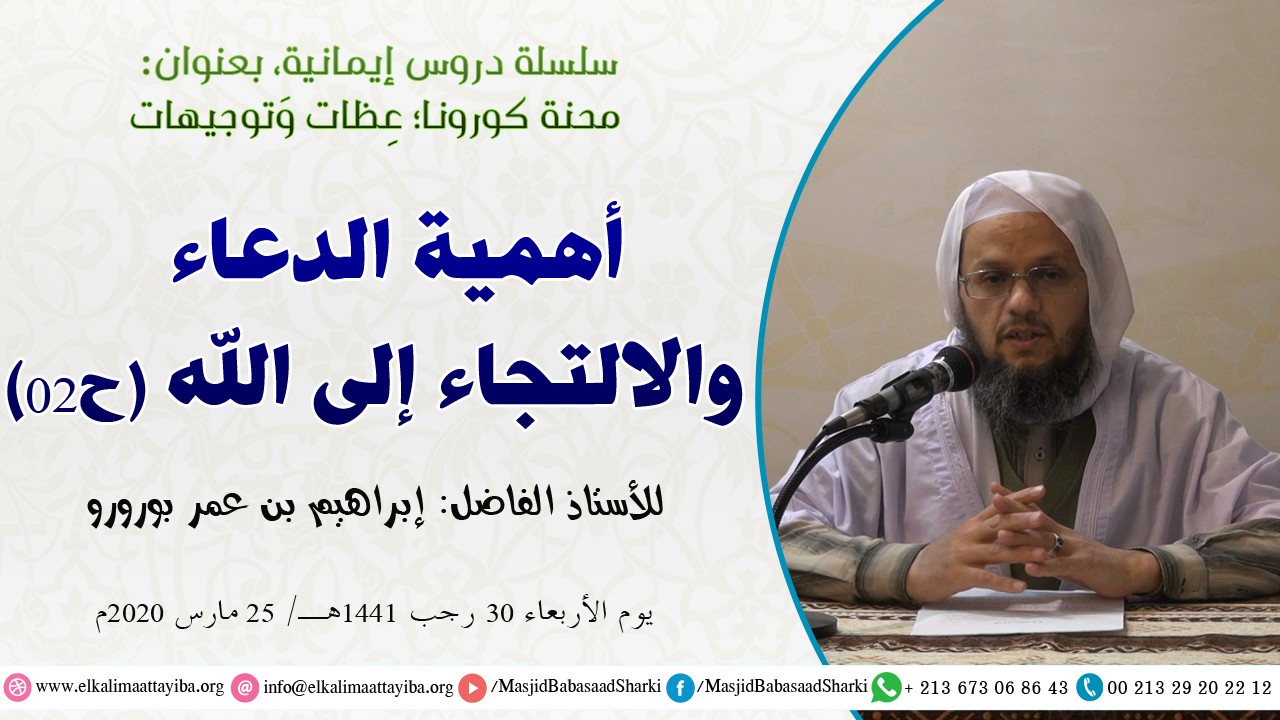 سلسلة دروس إيمانية، بعنوان:
محنة كورونا؛ عِظات وَتوجيهات

أهمية الدعاء والالتجاء إلى اللّه (ح02)

للأستاذ الفاضل: إبراهيم بن عمر بورورو

يوم الأربعاء 30 رجب 1441هـ/ 25 مارس 2020م

www.elkalimaattayiba.org info@elkalimaattayiba.org /MasjidBabasaadSharki /MasjidBabasaadSharki + 213 673 06 86 43 00 213 29 20 22 12